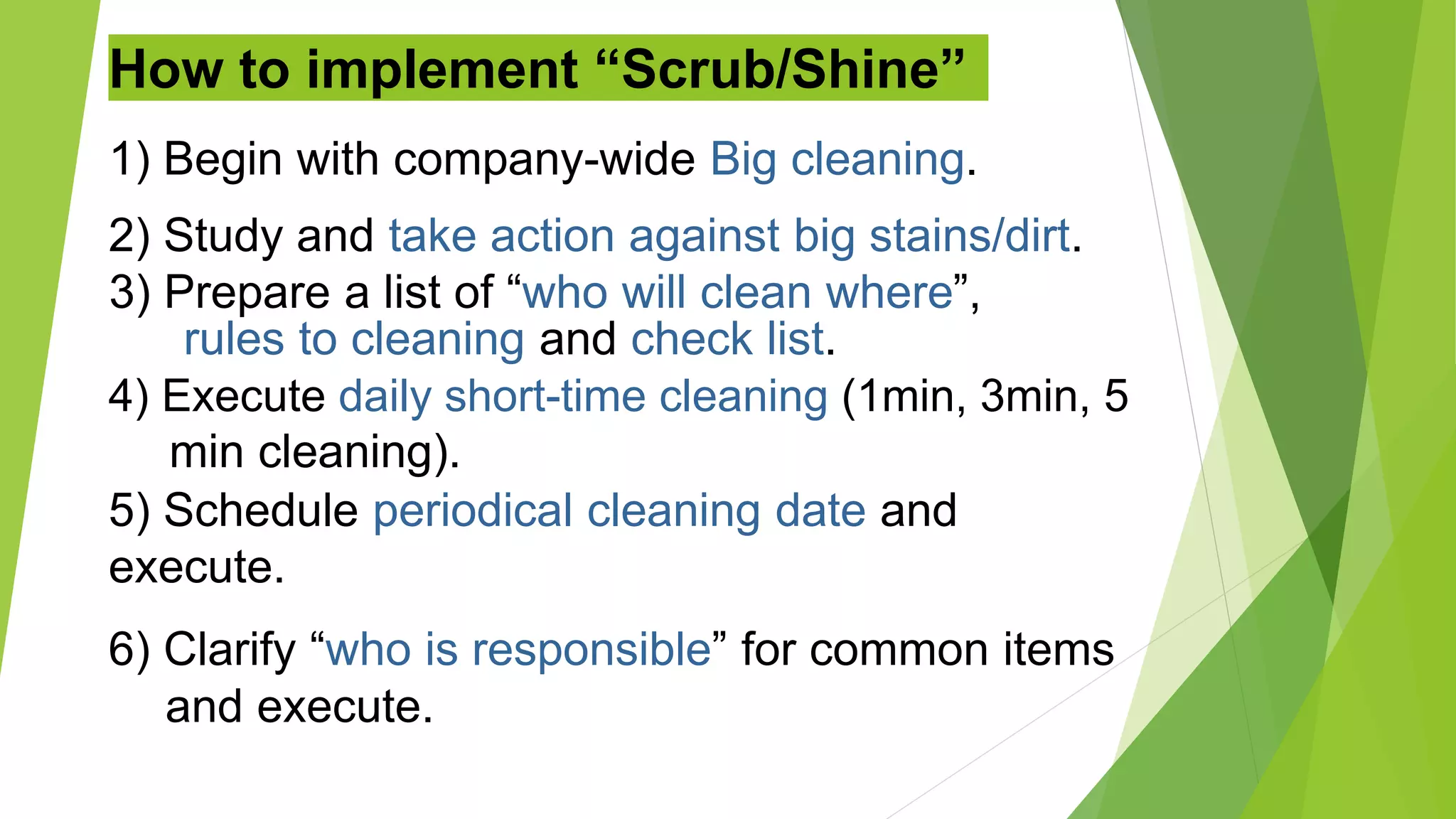 How to implement “Scrub/Shine”

1) Begin with company-wide Big cleaning.

2) Study and take action against big stains/dirt.

3) Prepare a list of “who will clean where”, rules to cleaning and check list.

4) Execute daily short-time cleaning (1min, 3min, 5 min cleaning).

5) Schedule periodical cleaning date and execute.

6) Clarify “who is responsible” for common items and execute.